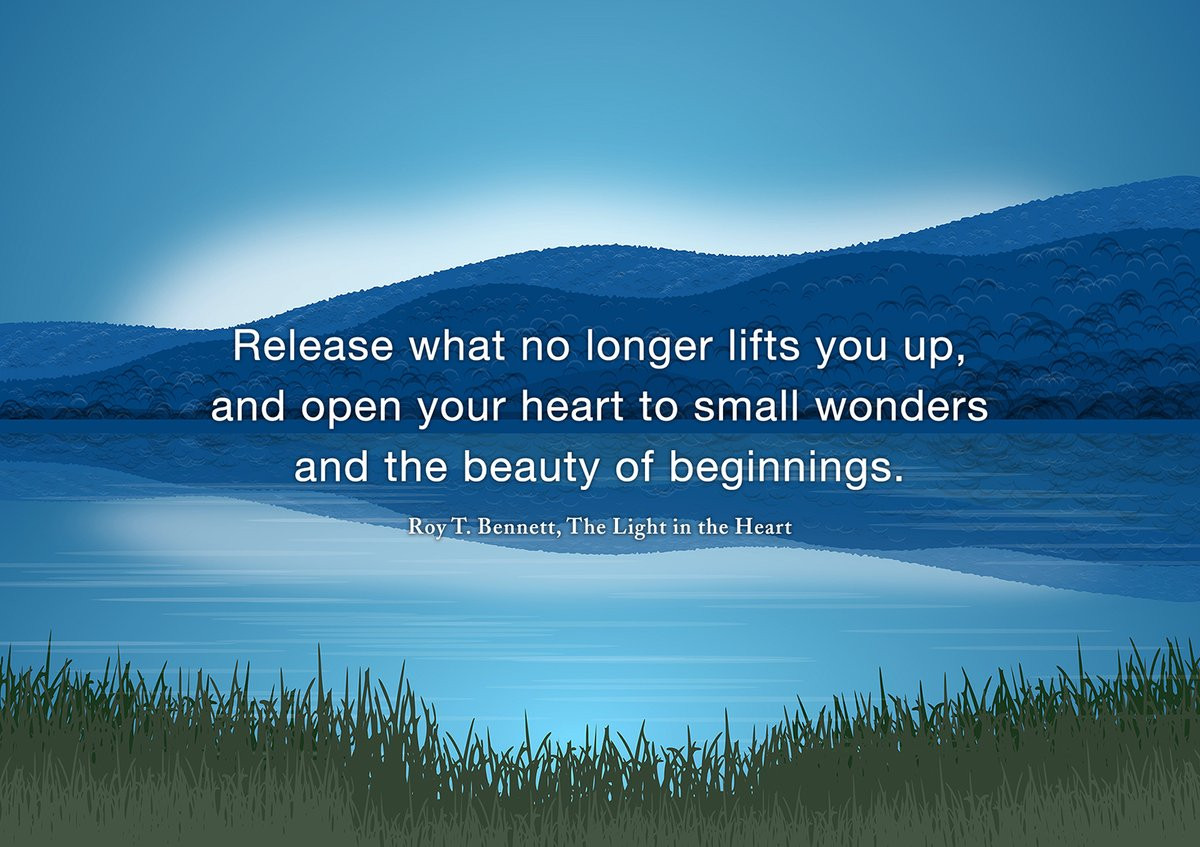 Release what no longer lifts you up, and open your heart to small wonders and the beauty of beginnings.

Roy T. Bennett, The Light in the Heart